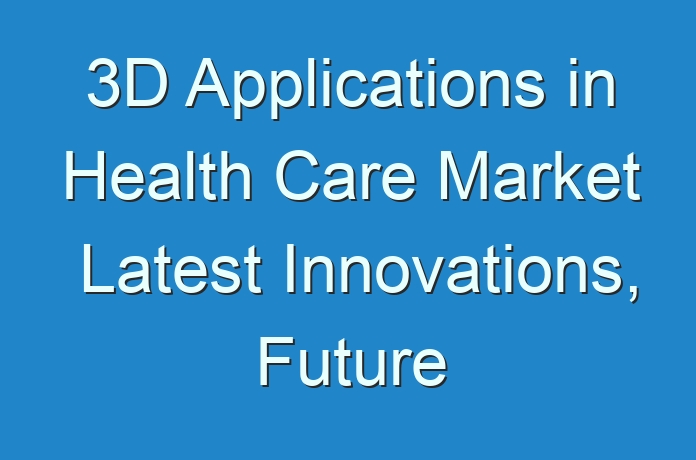 3D Applications in Health Care Market Latest Innovations, Future